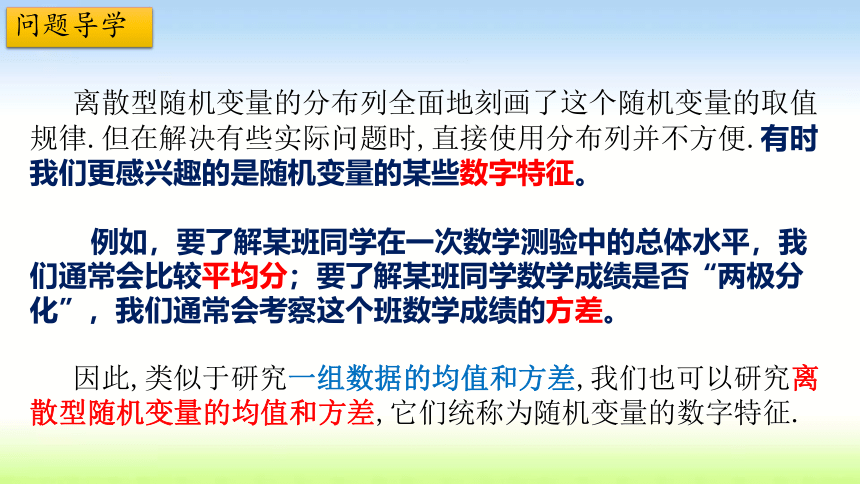 问题导学

离散型随机变量的分布列全面地刻画了这个随机变量的取值规律. 但在解决有些实际问题时, 直接使用分布列并不方便. 有时我们更感兴趣的是随机变量的某些数字特征。

例如，要了解某班同学在一次数学测验中的总体水平，我们通常会比较平均分；要了解某班同学数学成绩是否“两极分化”，我们通常会考察这个班数学成绩的方差。

因此, 类似于研究一组数据的均值和方差, 我们也可以研究离散型随机变量的均值和方差, 它们统称为随机变量的数字特征.